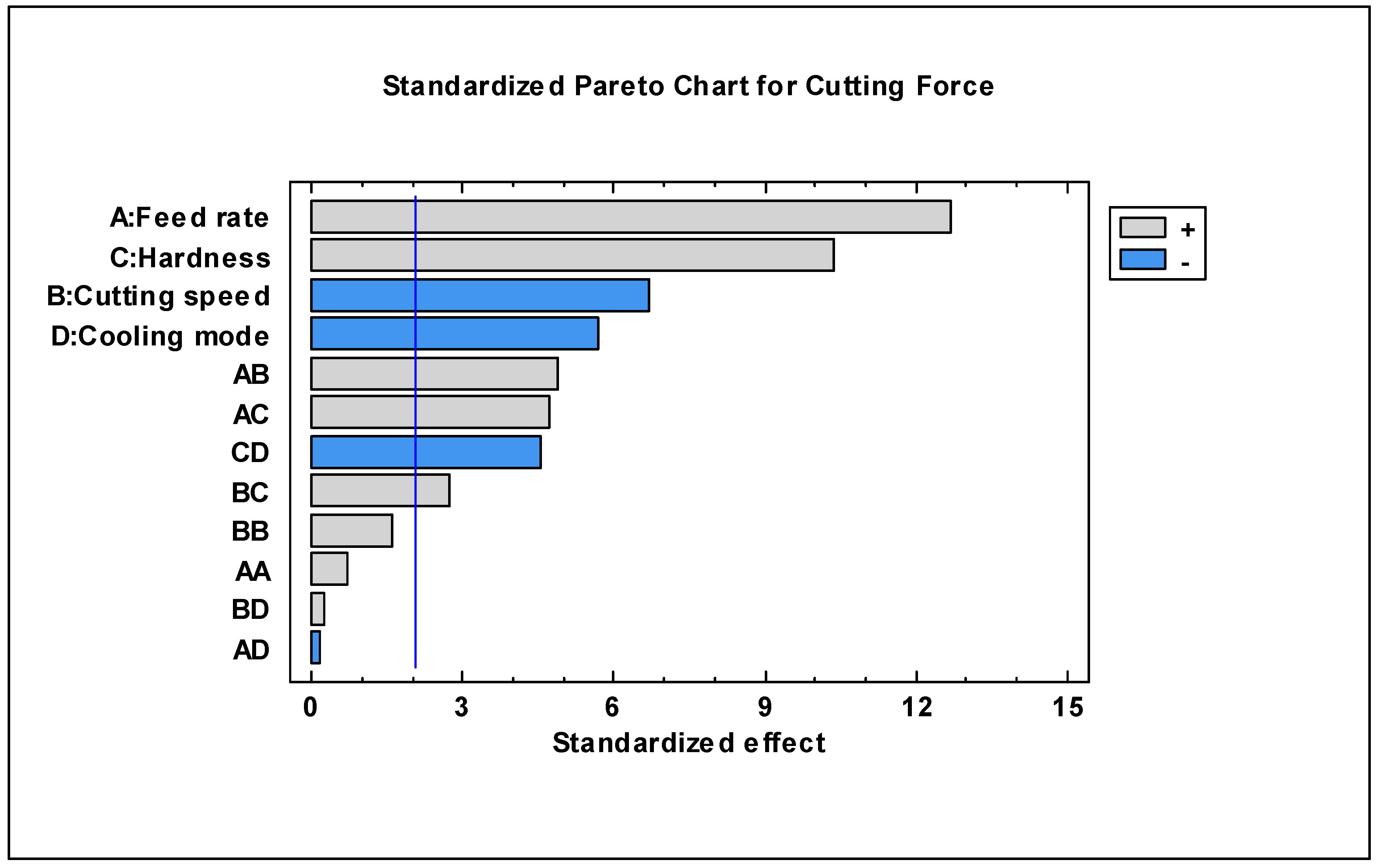 Standardized Pareto Chart for Cutting Force

A:Feed rate
C:Hardness
B:Cutting speed
D:Cooling mode
AB
AC
CD
BC
BB
AA
BD
AD

+
-

0
3
6
9
12
15
Standardized effect